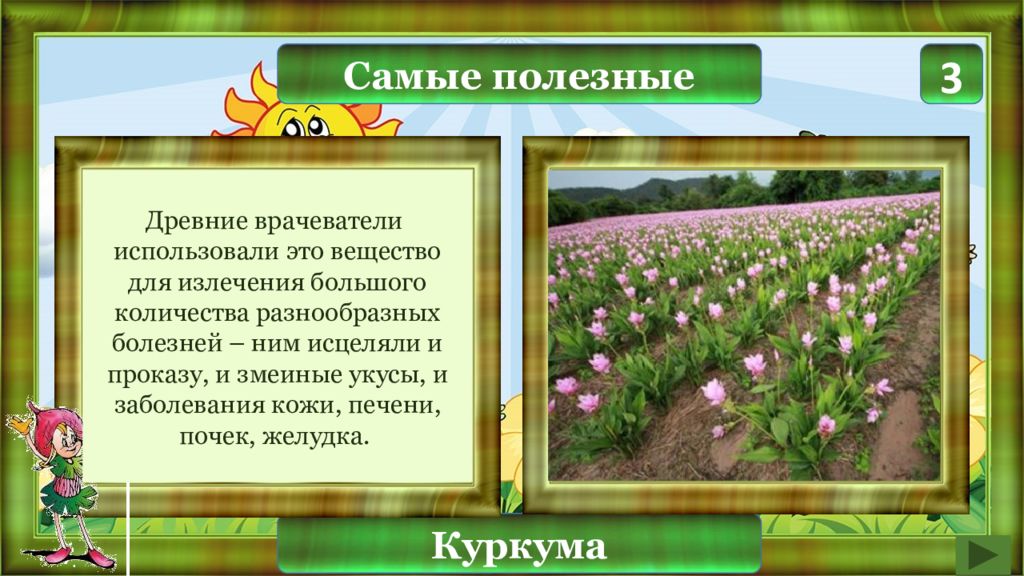 Самые полезные

3

Древние врачеватели использовали это вещество для излечения большого количества разнообразных болезней – ним исцеляли и проказу, и змеиные укусы, и заболевания кожи, печени, почек, желудка.

Куркума